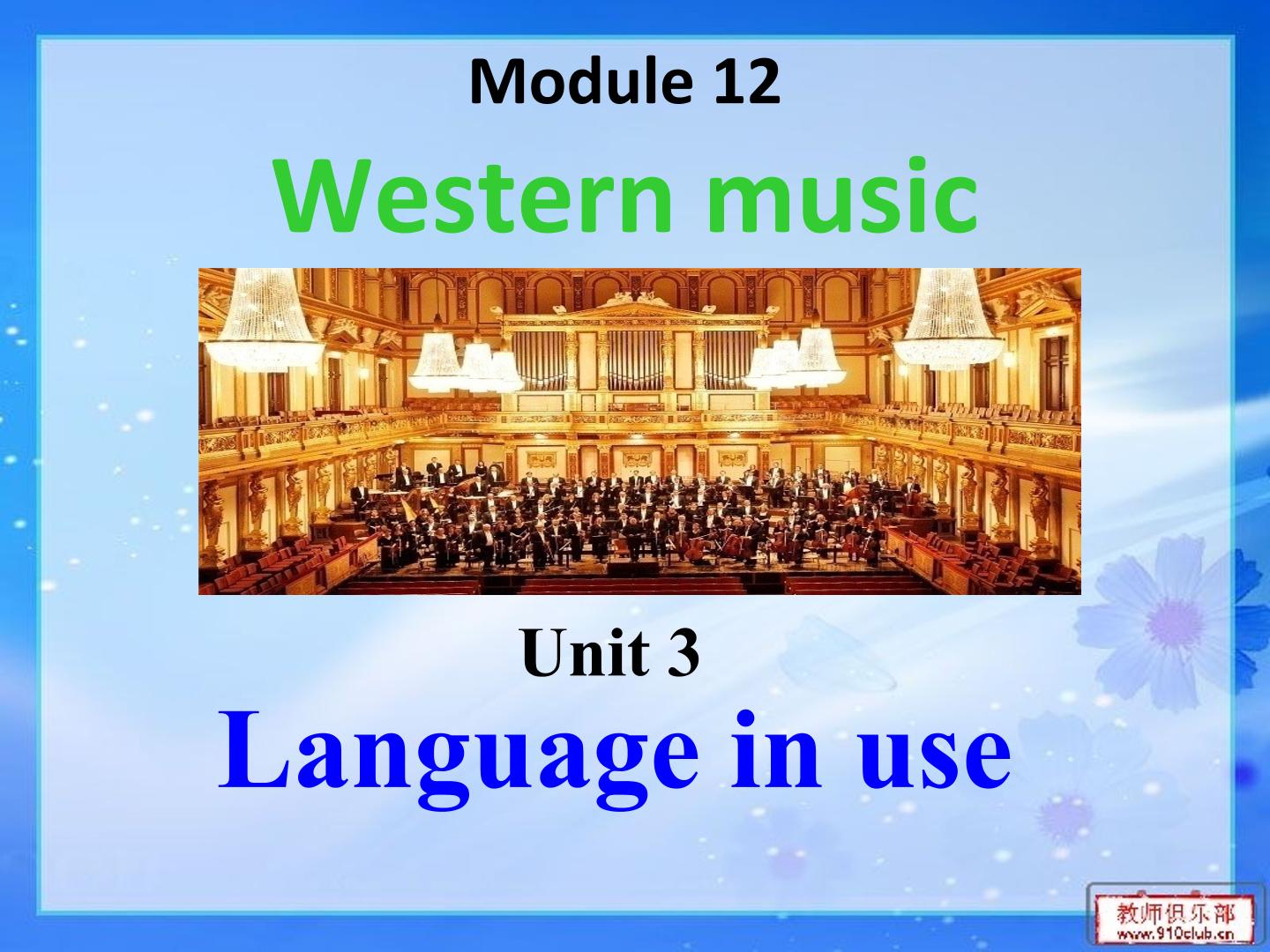 Module 12

Western music

Unit 3

Language in use

教师俱乐部
www.910club.cn